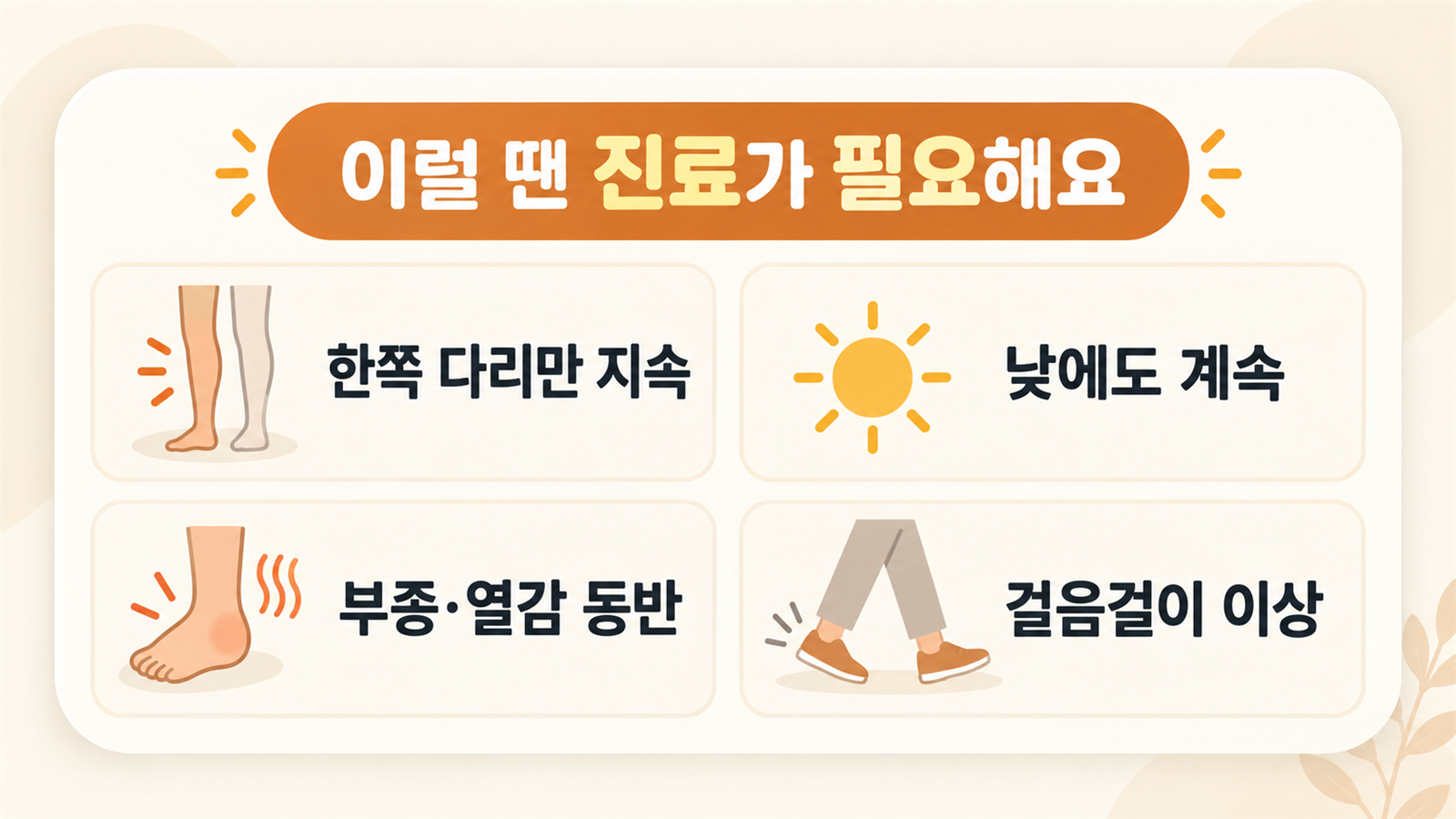 이럴 땐 진료가 필요해요

한쪽 다리만 지속

낮에도 계속

부종·열감 동반

걸음걸이 이상